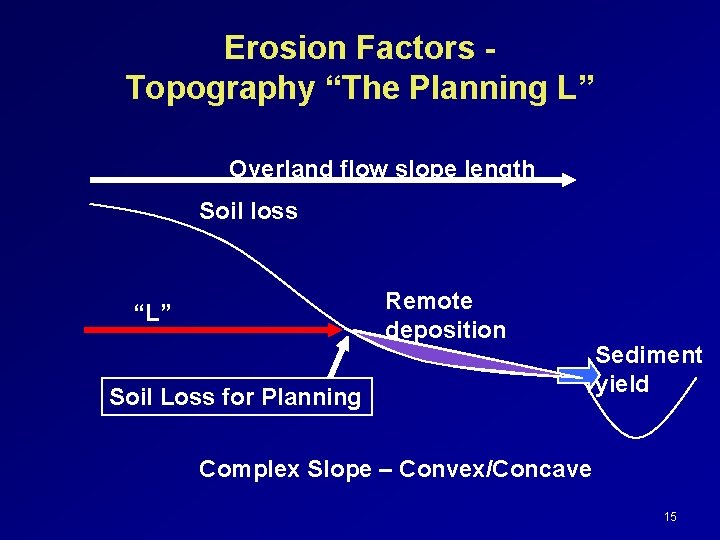 Erosion Factors - Topography “The Planning L”

Overland flow slope length

Soil loss

“L”

Remote deposition

Sediment yield

Soil Loss for Planning

Complex Slope – Convex/Concave

15